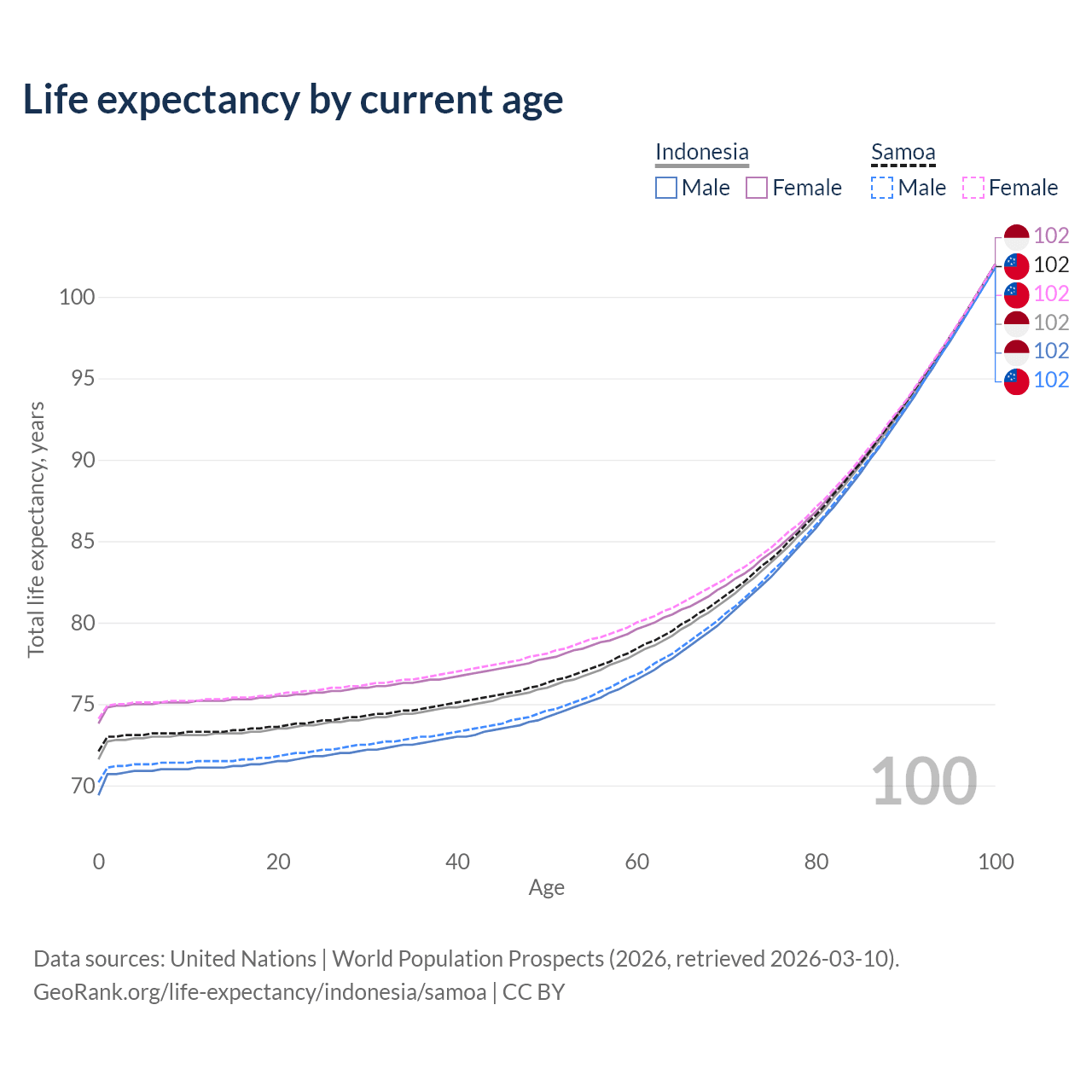 Life expectancy by current age

Indonesia
Male Female

Samoa
Male Female

102
102
102
102
102
102

100
95
90
85
80
75
70

Total life expectancy, years

100

0
20
40
60
80
100

Age

Data sources: United Nations | World Population Prospects (2026, retrieved 2026-03-10).
GeoRank.org/life-expectancy/indonesia/samoa | CC BY